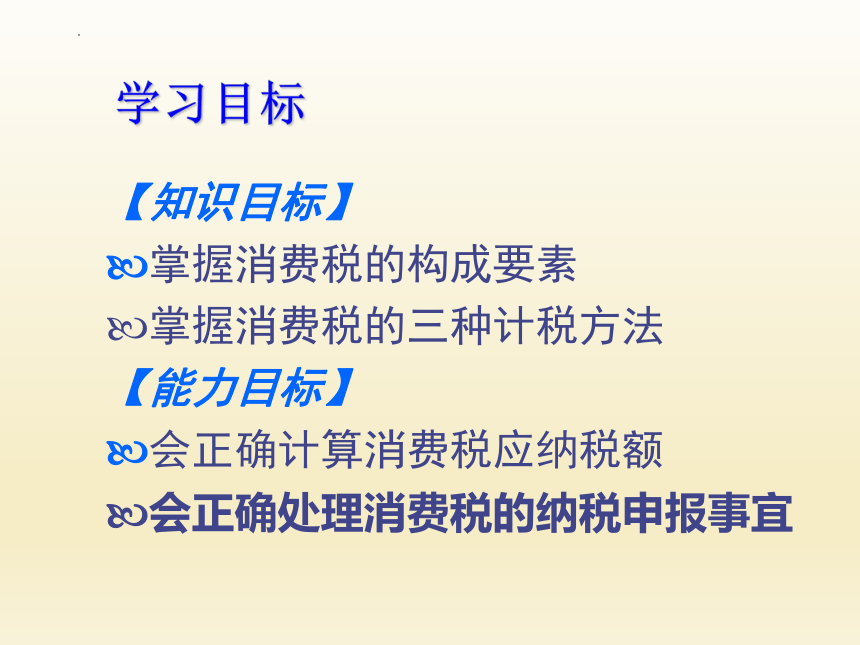 学习目标

【知识目标】

掌握消费税的构成要素

掌握消费税的三种计税方法

【能力目标】

会正确计算消费税应纳税额

会正确处理消费税的纳税申报事宜